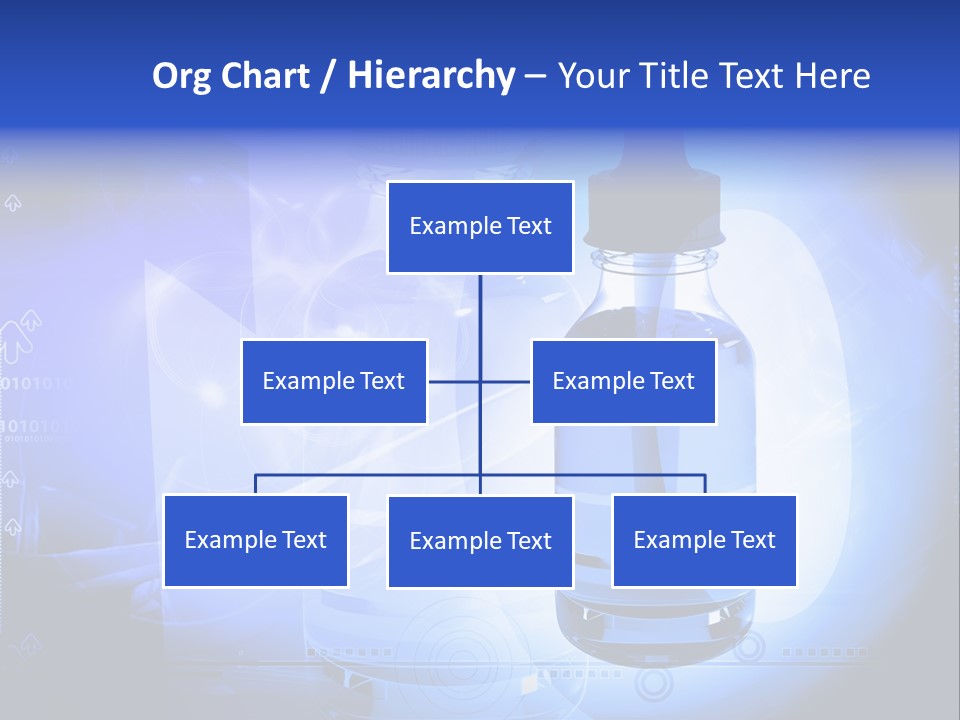 Org Chart / Hierarchy – Your Title Text Here

Example Text

Example Text

Example Text

Example Text

Example Text

Example Text